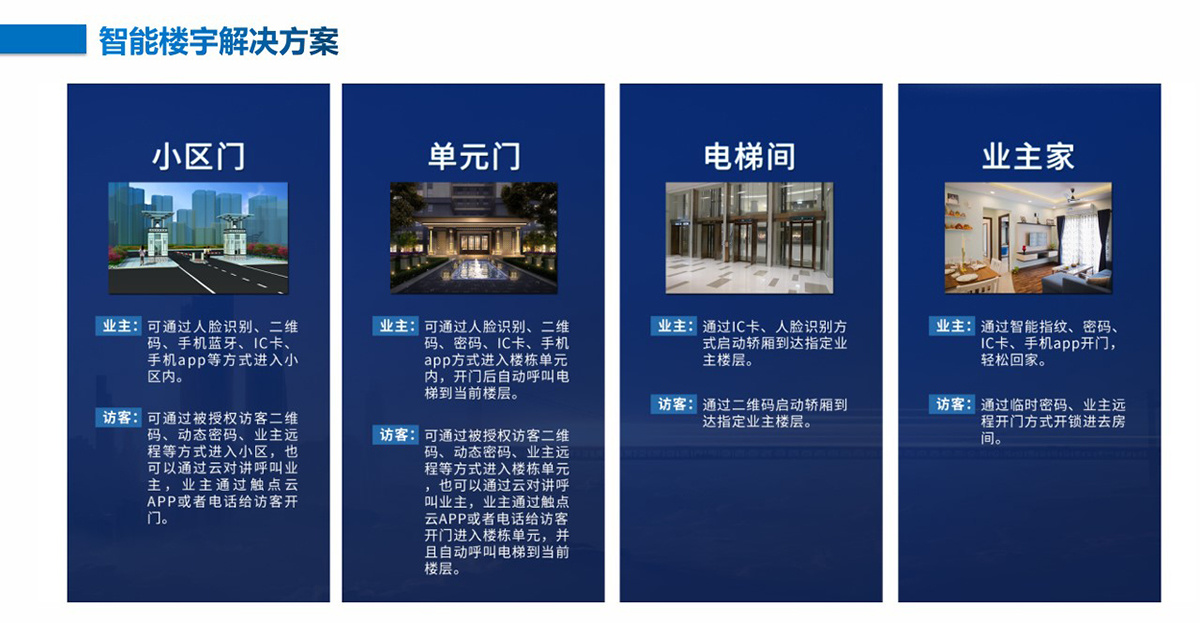 智能楼宇解决方案

小区门

业主：可通过人脸识别、二维码、手机蓝牙、IC卡、手机app等方式进入小区内。

访客：可通过被授权访客二维码、动态密码、业主远程等方式进入小区，也可以通过云对讲呼叫业主，业主通过触点云APP或者电话给访客开门。

单元门

业主：可通过人脸识别、二维码、密码、IC卡、手机app方式进入楼栋单元内，开门后自动呼叫电梯到当前楼层。

访客：可通过被授权访客二维码、动态密码、业主远程等方式进入楼栋单元，也可以通过云对讲呼叫业主，业主通过触点云APP或者电话给访客开门进入楼栋单元，并且自动呼叫电梯到当前楼层。

电梯间

业主：通过IC卡、人脸识别方式启动轿厢到达指定业主楼层。

访客：通过二维码启动轿厢到达指定业主楼层。

业主家

业主：通过智能指纹、密码、IC卡、手机app开门，轻松回家。

访客：通过临时密码、业主远程开门方式开锁进去房间。